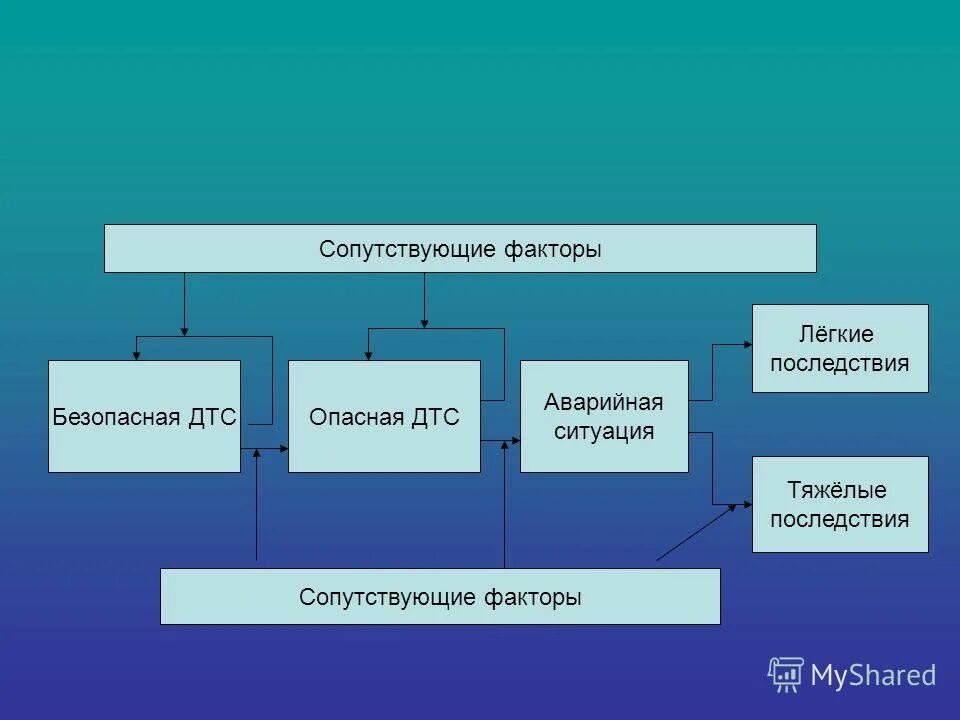 Сопутствующие факторы

Безопасная ДТС

Опасная ДТС

Аварийная ситуация

Лёгкие последствия

Тяжёлые последствия

Сопутствующие факторы

MyShared